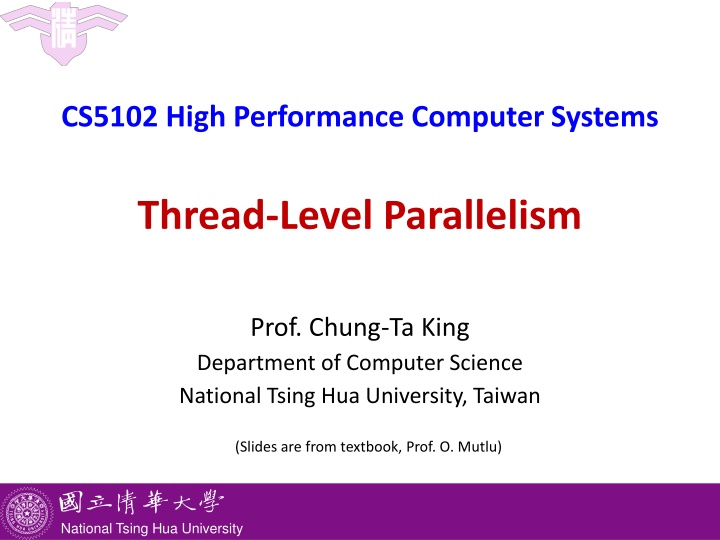 CS5102 High Performance Computer Systems

Thread-Level Parallelism

Prof. Chung-Ta King
Department of Computer Science
National Tsing Hua University, Taiwan

(Slides are from textbook, Prof. O. Mutlu)

國立清華大學
National Tsing Hua University